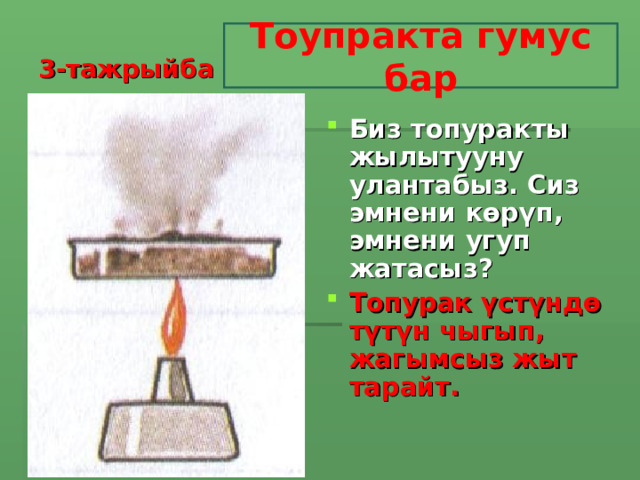 3-тажрыйба

Тоупракта гумус бар

Биз топуракты жылытууну улантабыз. Сиз эмнени көрүп, эмнени угуп жатасыз?

Топурак үстүндө түтүн чыгып, жагымсыз жыт тарайт.